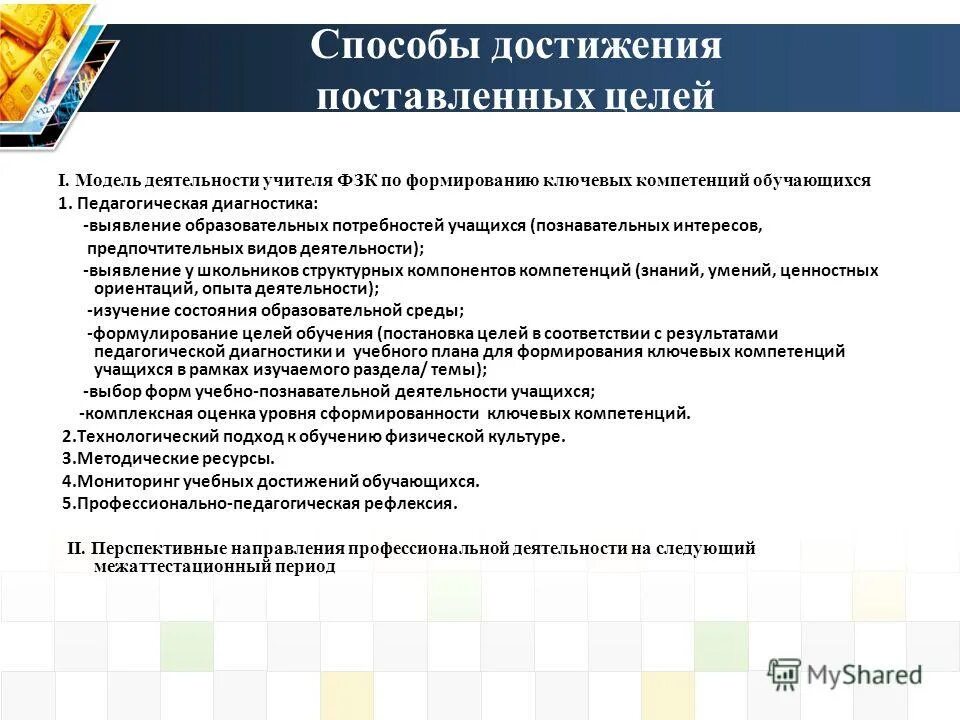 Способы достижения поставленных целей

I. Модель деятельности учителя ФЗК по формированию ключевых компетенций обучающихся

1. Педагогическая диагностика:

-выявление образовательных потребностей учащихся (познавательных интересов, предпочтительных видов деятельности);

-выявление у школьников структурных компонентов компетенций (знаний, умений, ценностных ориентаций, опыта деятельности);

-изучение состояния образовательной среды;

-формулирование целей обучения (постановка целей в соответствии с результатами педагогической диагностики и учебного плана для формирования ключевых компетенций учащихся в рамках изучаемого раздела/ темы);

-выбор форм учебно-познавательной деятельности учащихся;

-комплексная оценка уровня сформированности ключевых компетенций.

2.Технологический подход к обучению физической культуре.

3.Методические ресурсы.

4.Мониторинг учебных достижений обучающихся.

5.Профессионально-педагогическая рефлексия.

II. Перспективные направления профессиональной деятельности на следующий межаттестационный период

MyShared